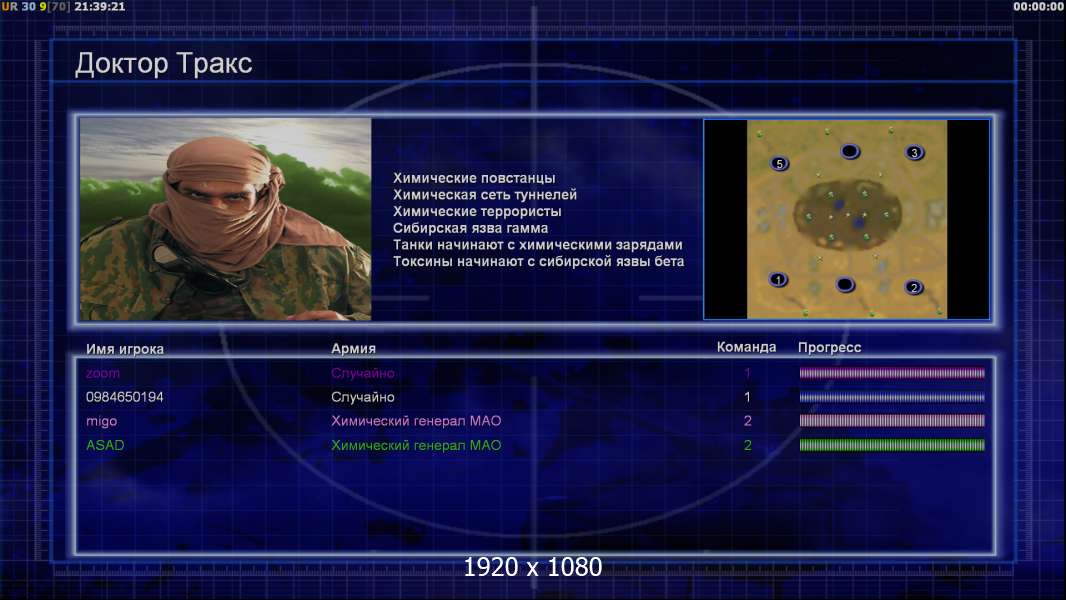 UR 30 9[70] 21:39:21

00:00:00

Доктор Тракс

Химические повстанцы
Химическая сеть туннелей
Химические террористы
Сибирская язва гамма
Танки начинают с химическими зарядами
Токсины начинают с сибирской язвы бета

5
3
1
2

| Имя игрока | Армия | Команда | Прогресс |
|---|---|---|---|
| zoom | Случайно | 1 | |
| 0984650194 | Случайно | 1 | |
| migo | Химический генерал МАО | 2 | |
| ASAD | Химический генерал МАО | 2 | |

1920 x 1080